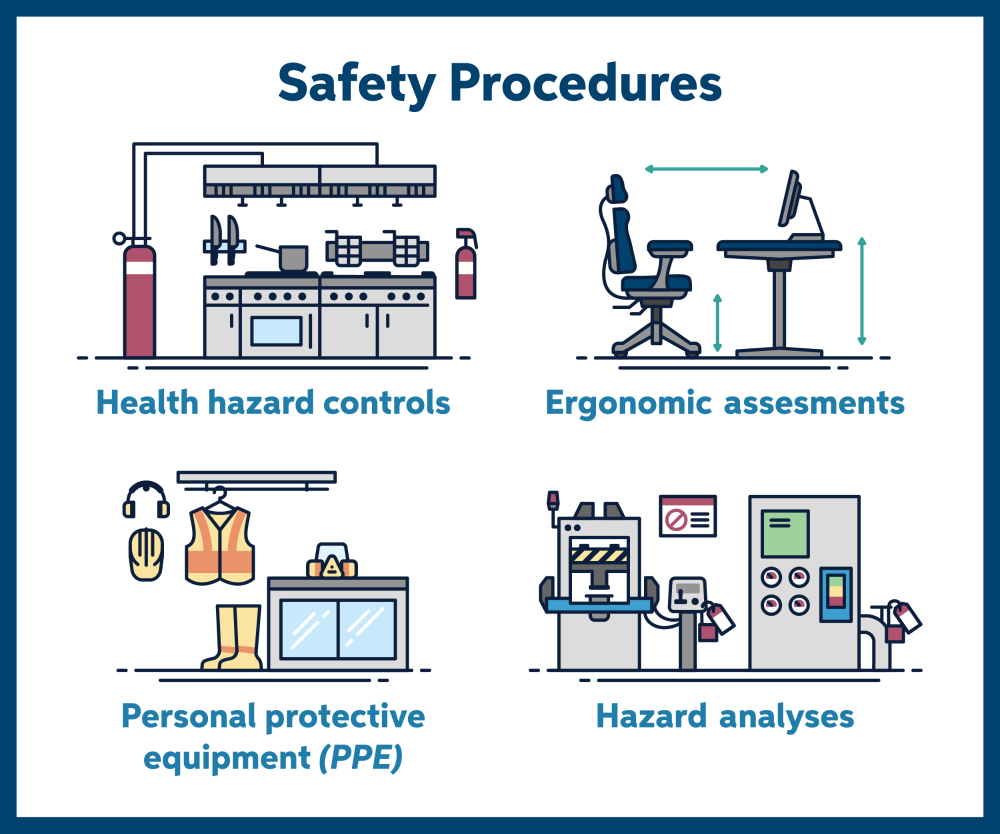 Safety Procedures

Health hazard controls

Ergonomic assesments

Personal protective equipment (PPE)

Hazard analyses